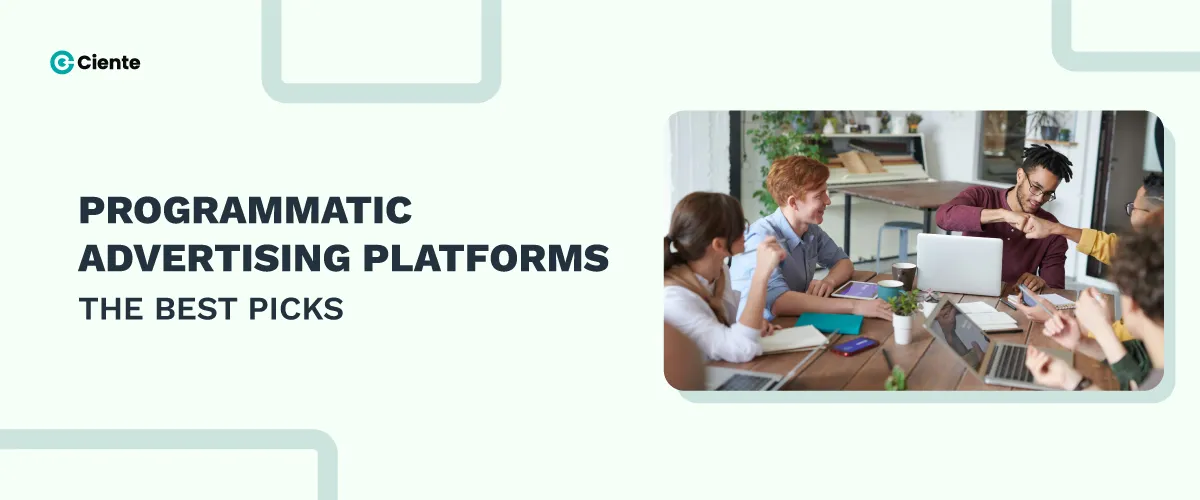 Ciente

PROGRAMMATIC ADVERTISING PLATFORMS

THE BEST PICKS